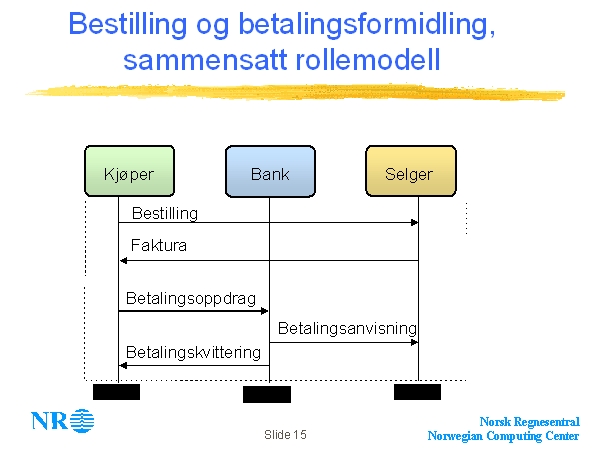 Bestilling og betalingsformidling, sammensatt rollemodell

Kjøper

Bank

Selger

Bestilling

Faktura

Betalingsoppdrag

Betalingsanvisning

Betalingskvittering

NR

Slide 15

Norsk Regnesentral
Norwegian Computing Center